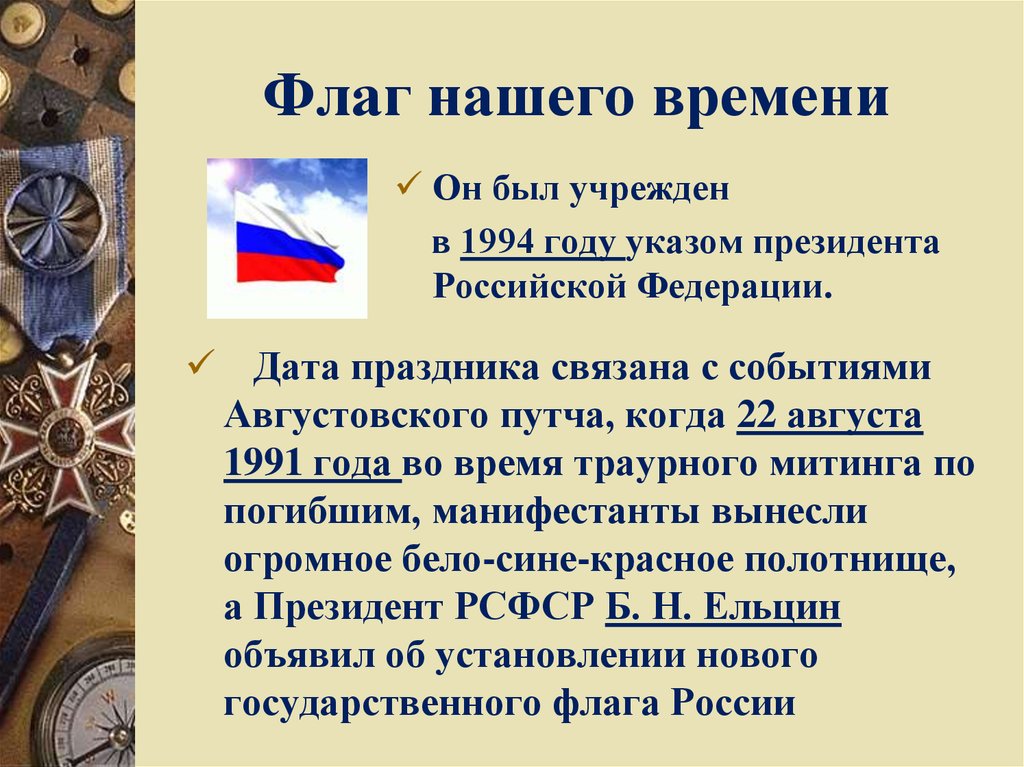 Флаг нашего времени

✓ Он был учрежден в 1994 году указом президента Российской Федерации.

✓ Дата праздника связана с событиями Августовского путча, когда 22 августа 1991 года во время траурного митинга по погибшим, манифестанты вынесли огромное бело-сине-красное полотнище, а Президент РСФСР Б. Н. Ельцин объявил об установлении нового государственного флага России